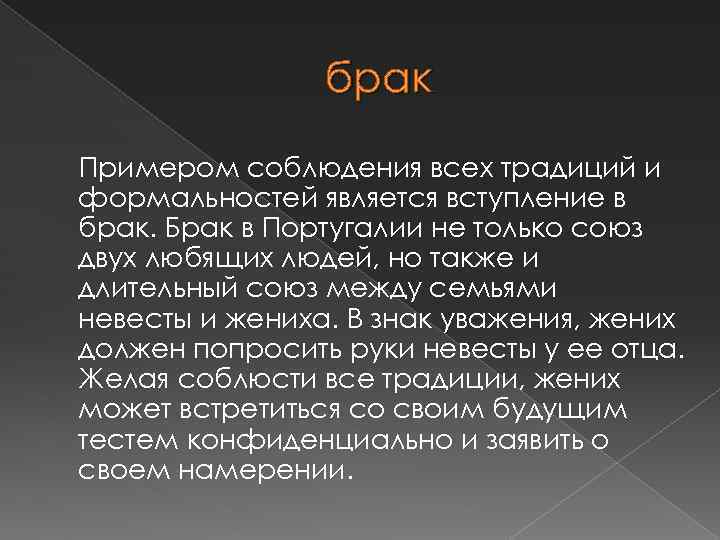 брак

Примером соблюдения всех традиций и формальностей является вступление в брак. Брак в Португалии не только союз двух любящих людей, но также и длительный союз между семьями невесты и жениха. В знак уважения, жених должен попросить руки невесты у ее отца. Желая соблюсти все традиции, жених может встретиться со своим будущим тестем конфиденциально и заявить о своем намерении.